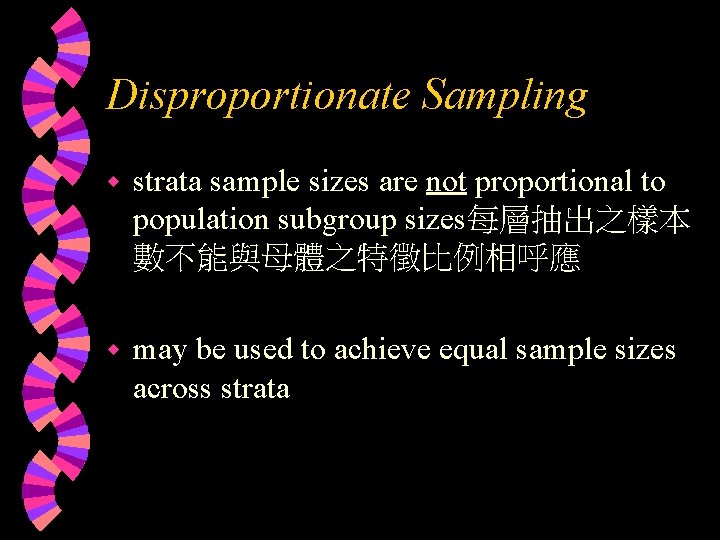 Disproportionate Sampling

strata sample sizes are not proportional to population subgroup sizes每層抽出之樣本數不能與母體之特徵比例相呼應

may be used to achieve equal sample sizes across strata